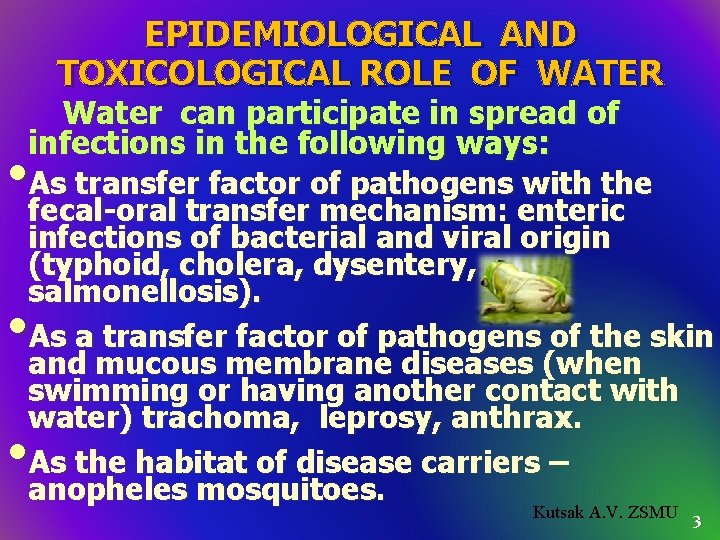 EPIDEMIOLOGICAL AND TOXICOLOGICAL ROLE OF WATER

Water can participate in spread of infections in the following ways:

• As transfer factor of pathogens with the fecal-oral transfer mechanism: enteric infections of bacterial and viral origin (typhoid, cholera, dysentery, salmonellosis).

• As a transfer factor of pathogens of the skin and mucous membrane diseases (when swimming or having another contact with water) trachoma, leprosy, anthrax.

• As the habitat of disease carriers – anopheles mosquitoes.

Kutsak A.V. ZSMU

3